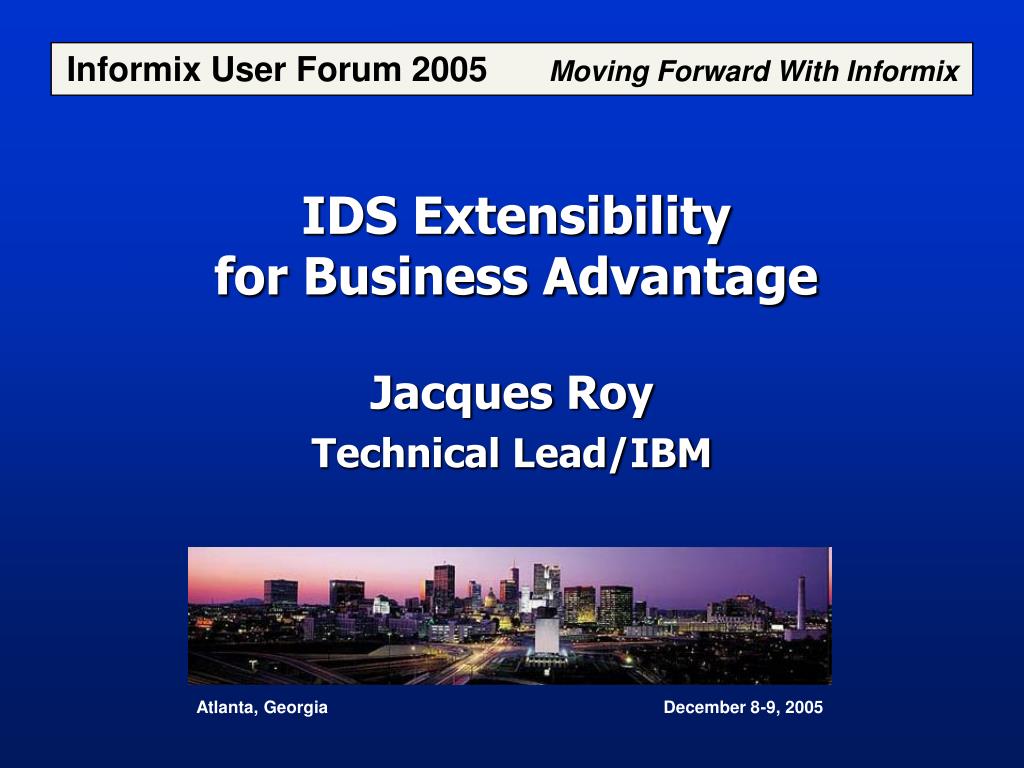 Informix User Forum 2005 Moving Forward With Informix

IDS Extensibility for Business Advantage

Jacques Roy

Technical Lead/IBM

Atlanta, Georgia

December 8-9, 2005